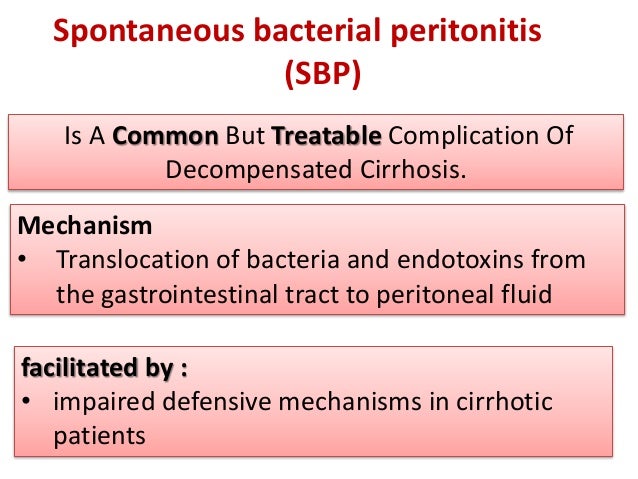 Spontaneous bacterial peritonitis (SBP)

Is A Common But Treatable Complication Of Decompensated Cirrhosis.

Mechanism
• Translocation of bacteria and endotoxins from the gastrointestinal tract to peritoneal fluid

facilitated by :
• impaired defensive mechanisms in cirrhotic patients